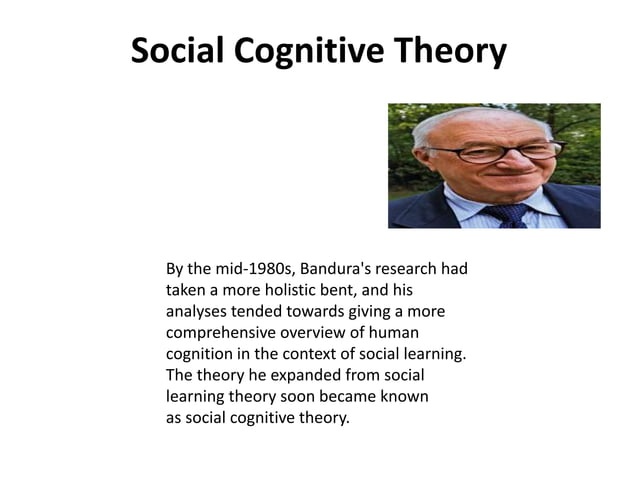 Social Cognitive Theory

By the mid-1980s, Bandura's research had taken a more holistic bent, and his analyses tended towards giving a more comprehensive overview of human cognition in the context of social learning. The theory he expanded from social learning theory soon became known as social cognitive theory.